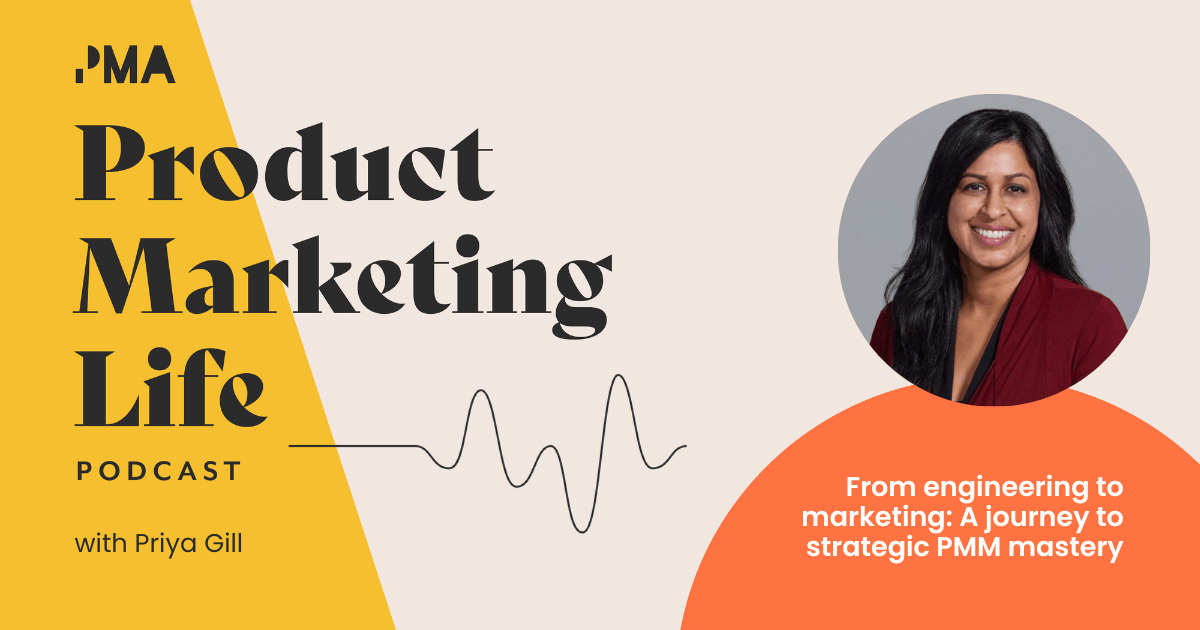 PMA

Product Marketing Life

PODCAST

with Priya Gill

From engineering to marketing: A journey to strategic PMM mastery